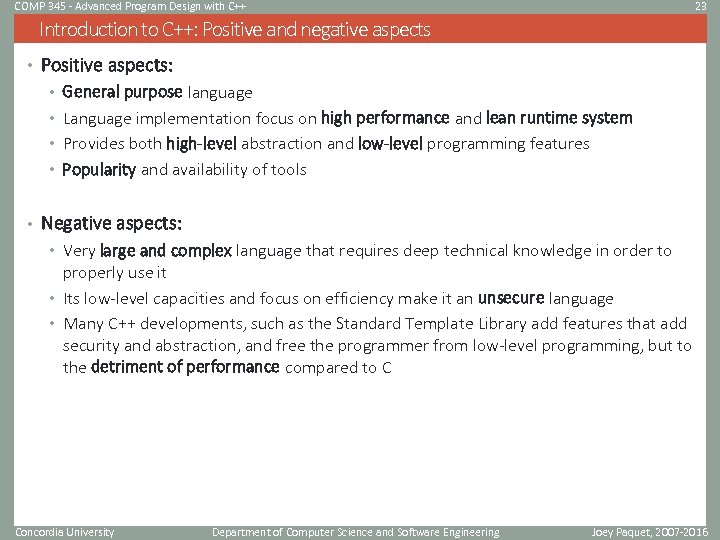 COMP 345 - Advanced Program Design with C++ 23

Introduction to C++: Positive and negative aspects

• Positive aspects:
  • General purpose language
  • Language implementation focus on high performance and lean runtime system
  • Provides both high-level abstraction and low-level programming features
  • Popularity and availability of tools

• Negative aspects:
  • Very large and complex language that requires deep technical knowledge in order to properly use it
  • Its low-level capacities and focus on efficiency make it an unsecure language
  • Many C++ developments, such as the Standard Template Library add features that add security and abstraction, and free the programmer from low-level programming, but to the detriment of performance compared to C

Concordia University Department of Computer Science and Software Engineering Joey Paquet, 2007-2016